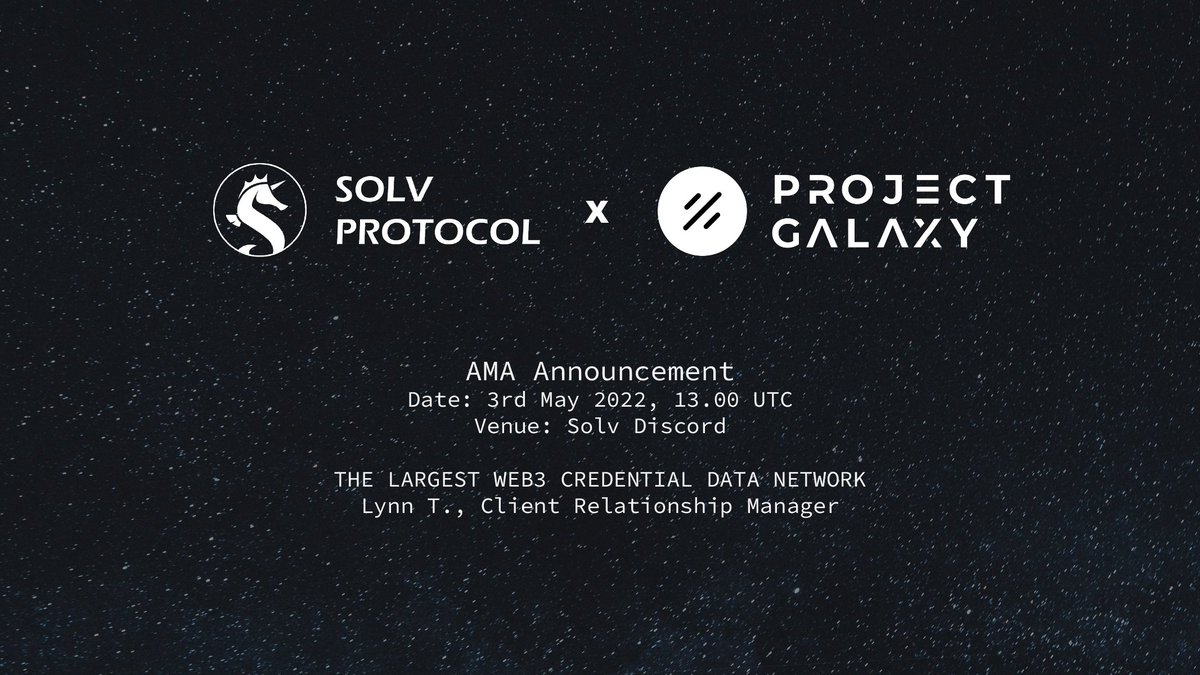 SOLV PROTOCOL x PROJECT GALAXY

AMA Announcement
Date: 3rd May 2022, 13.00 UTC
Venue: Solv Discord

THE LARGEST WEB3 CREDENTIAL DATA NETWORK
Lynn T., Client Relationship Manager